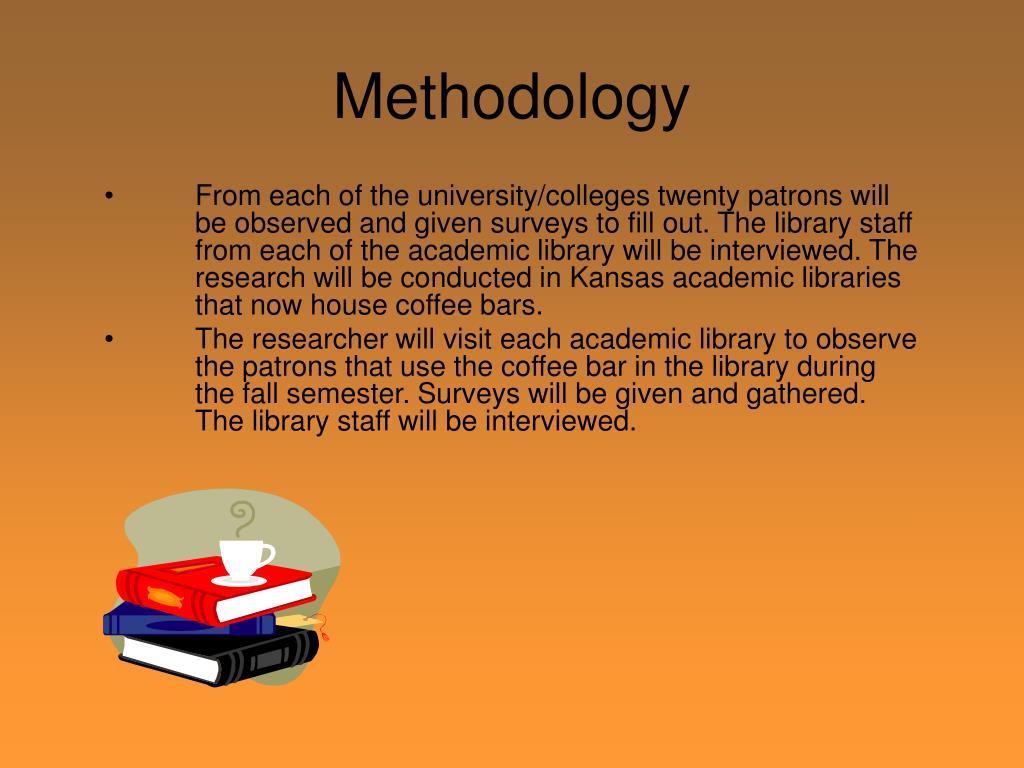 Methodology

• From each of the university/colleges twenty patrons will be observed and given surveys to fill out. The library staff from each of the academic library will be interviewed. The research will be conducted in Kansas academic libraries that now house coffee bars.
• The researcher will visit each academic library to observe the patrons that use the coffee bar in the library during the fall semester. Surveys will be given and gathered. The library staff will be interviewed.